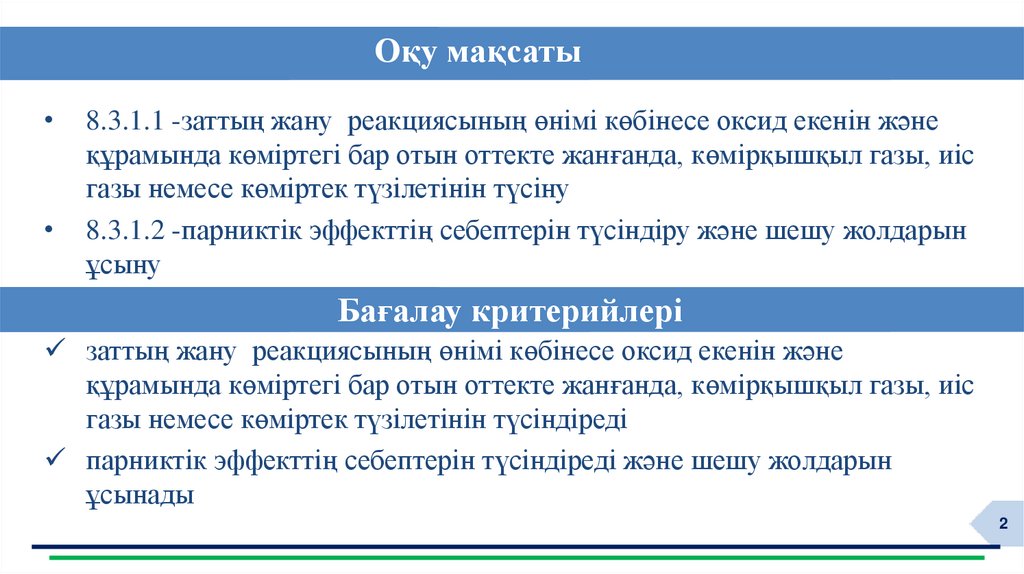 Оқу мақсаты

• 8.3.1.1 -заттың жану реакциясының өнімі көбінесе оксид екенін және құрамында көміртегі бар отын оттекте жанғанда, көмірқышқыл газы, иіс газы немесе көміртек түзілетінін түсіну

• 8.3.1.2 -парниктік эффекттің себептерін түсіндіру және шешу жолдарын ұсыну

Бағалау критерийлері

✓ заттың жану реакциясының өнімі көбінесе оксид екенін және құрамында көміртегі бар отын оттекте жанғанда, көмірқышқыл газы, иіс газы немесе көміртек түзілетінін түсіндіреді

✓ парниктік эффекттің себептерін түсіндіреді және шешу жолдарын ұсынады

2